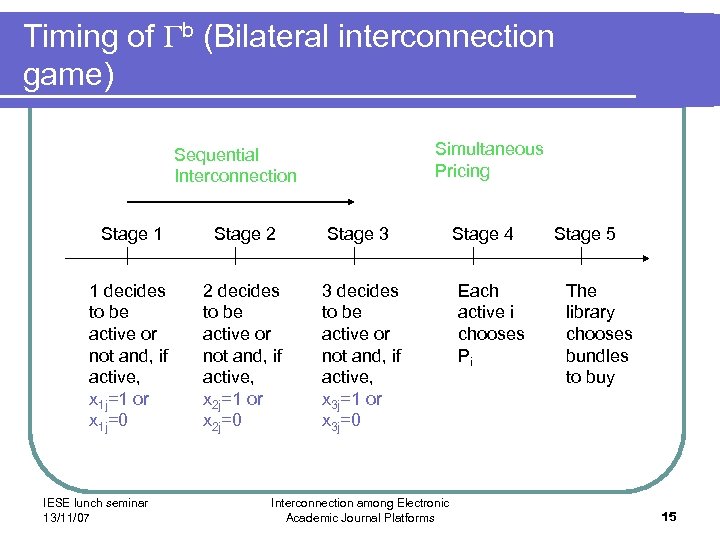 Timing of $\Gamma^b$ (Bilateral interconnection game)

Sequential Interconnection

Simultaneous Pricing

Stage 1

Stage 2

Stage 3

Stage 4

Stage 5

1 decides to be active or not and, if active, $x_{1j}$=1 or $x_{1j}$=0

2 decides to be active or not and, if active, $x_{2j}$=1 or $x_{2j}$=0

3 decides to be active or not and, if active, $x_{3j}$=1 or $x_{3j}$=0

Each active i chooses $P_i$

The library chooses bundles to buy

IESE lunch seminar 13/11/07

Interconnection among Electronic Academic Journal Platforms

15